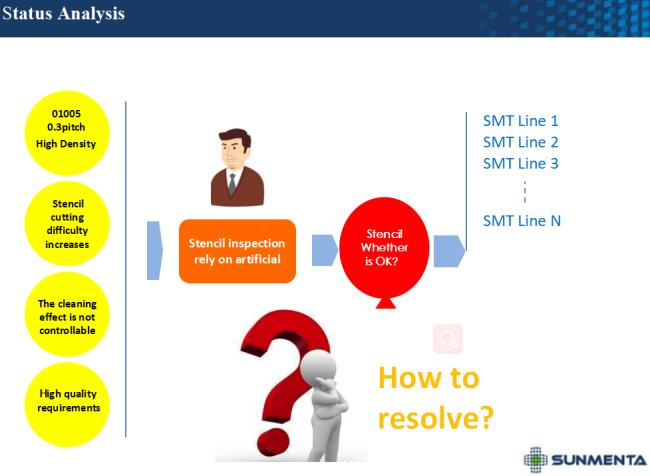 Status Analysis

01005
0.3pitch
High Density

Stencil cutting difficulty increases

The cleaning effect is not controllable

High quality requirements

Stencil inspection rely on artificial

Stencil Whether is OK?

SMT Line 1
SMT Line 2
SMT Line 3

SMT Line N

How to resolve?

SUNMENTA